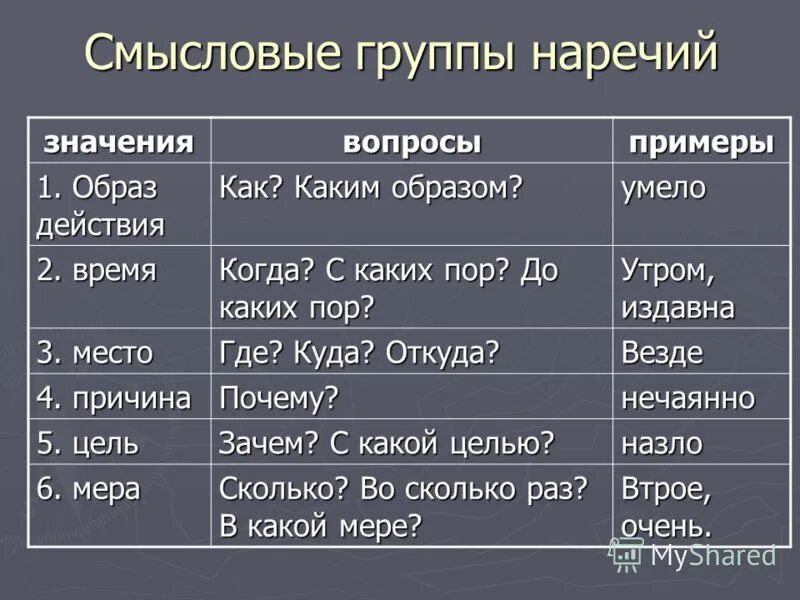 Смысловые группы наречий

| значения | вопросы | примеры |
|---|---|---|
| 1. Образ действия | Как? Каким образом? | умело |
| 2. время | Когда? С каких пор? До каких пор? | Утром, издавна |
| 3. место | Где? Куда? Откуда? | Везде |
| 4. причина | Почему? | нечаянно |
| 5. цель | Зачем? С какой целью? | назло |
| 6. мера | Сколько? Во сколько раз? В какой мере? | Втрое, очень. |

MyShared